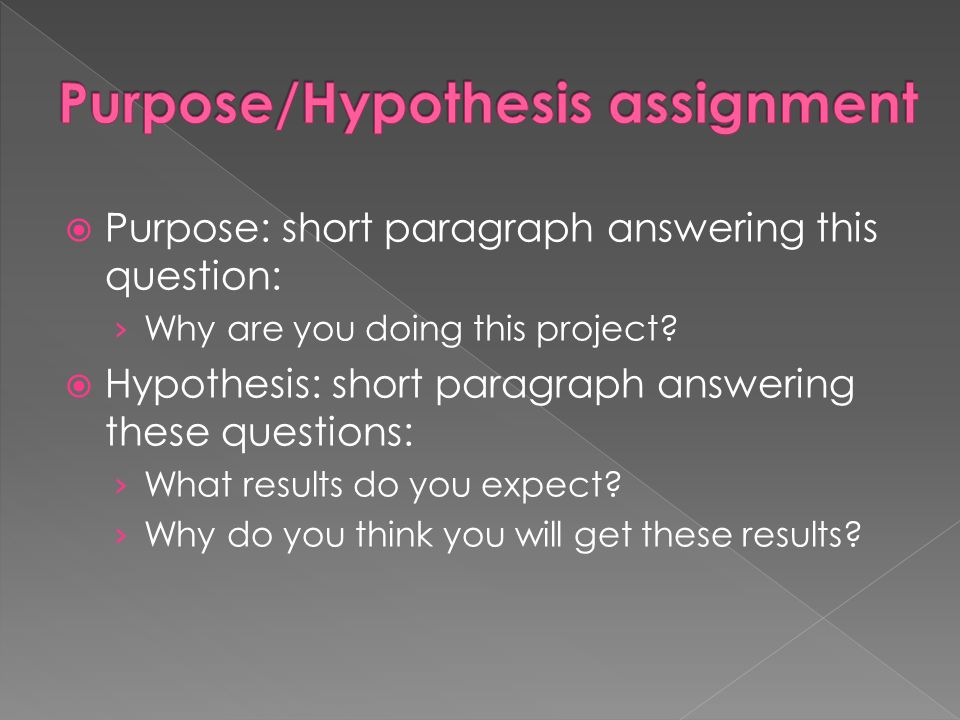 Purpose/Hypothesis assignment

Purpose: short paragraph answering this question:

› Why are you doing this project?

Hypothesis: short paragraph answering these questions:

› What results do you expect?

› Why do you think you will get these results?